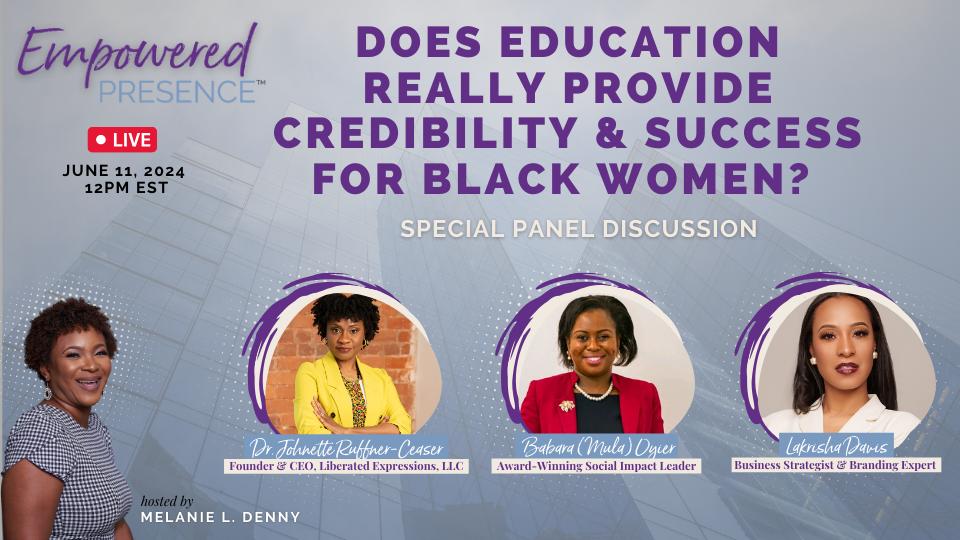 Empowered PRESENCE™

LIVE

JUNE 11, 2024
12PM EST

DOES EDUCATION REALLY PROVIDE CREDIBILITY & SUCCESS FOR BLACK WOMEN?

SPECIAL PANEL DISCUSSION

Dr. Johnette Ruffner-Ceaser
Founder & CEO, Liberated Expressions, LLC

Babara (Mula) Ogier
Award-Winning Social Impact Leader

Lakrisha Davis
Business Strategist & Branding Expert

hosted by
MELANIE L. DENNY